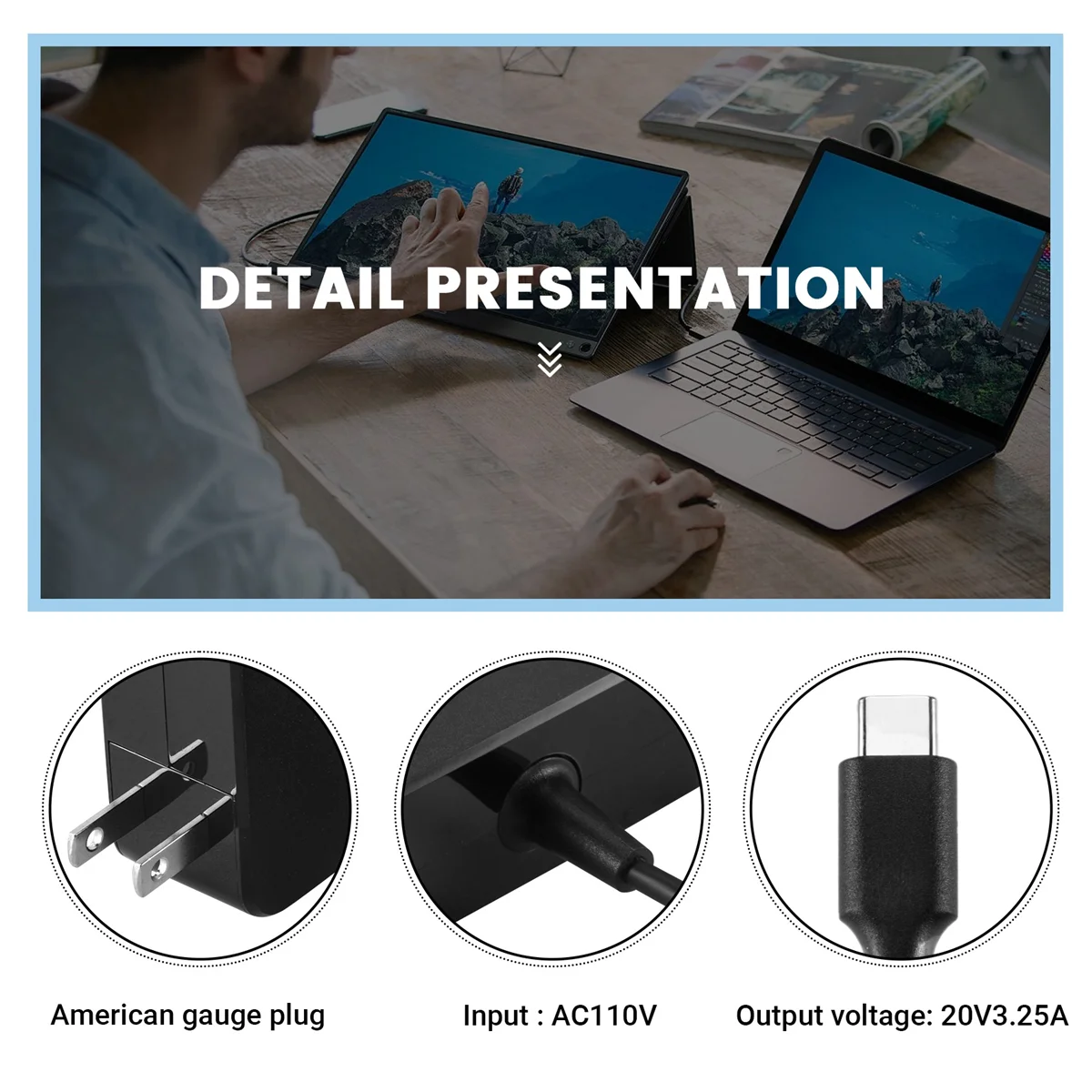 DETAIL PRESENTATION

American gauge plug

Input : AC110V

Output voltage: 20V3.25A